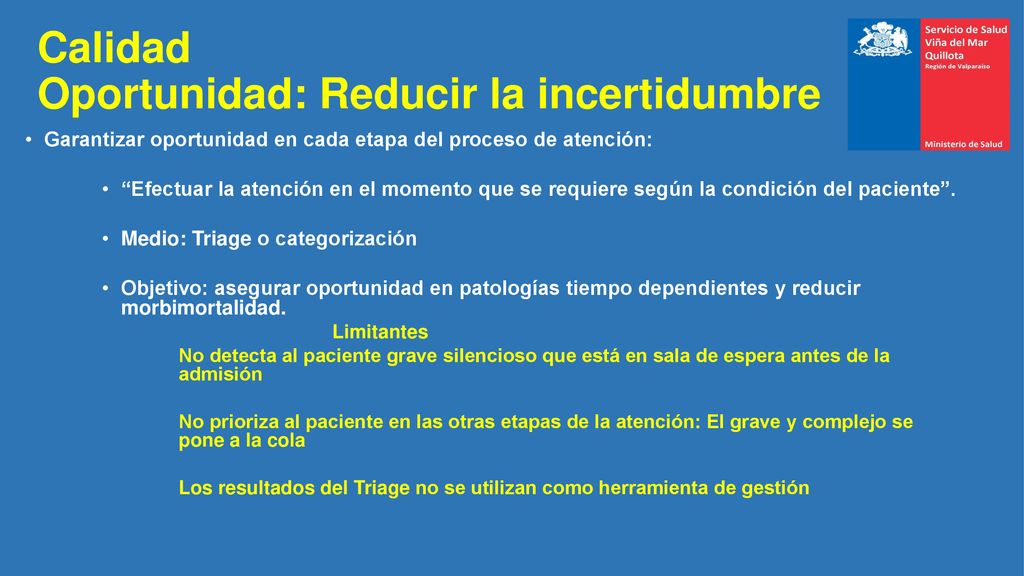 Calidad
Oportunidad: Reducir la incertidumbre

Servicio de Salud
Viña del Mar
Quillota
Región de Valparaíso

Ministerio de Salud

• Garantizar oportunidad en cada etapa del proceso de atención:

• “Efectuar la atención en el momento que se requiere según la condición del paciente”.

• Medio: Triage o categorización

• Objetivo: asegurar oportunidad en patologías tiempo dependientes y reducir morbimortalidad.

Limitantes

No detecta al paciente grave silencioso que está en sala de espera antes de la admisión

No prioriza al paciente en las otras etapas de la atención: El grave y complejo se pone a la cola

Los resultados del Triage no se utilizan como herramienta de gestión